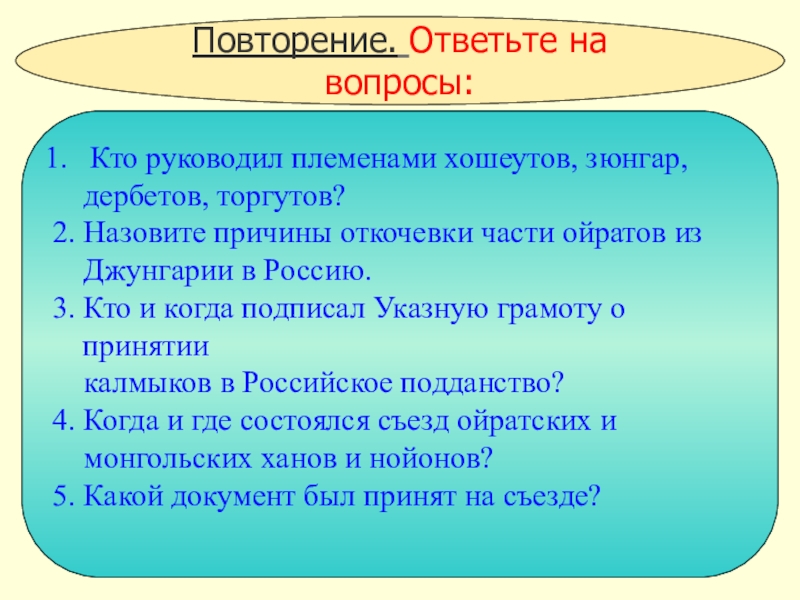 Повторение. Ответьте на вопросы:

1. Кто руководил племенами хошеутов, зюнгар, дербетов, торгутов?
2. Назовите причины откочевки части ойратов из Джунгарии в Россию.
3. Кто и когда подписал Указную грамоту о принятии
калмыков в Российское подданство?
4. Когда и где состоялся съезд ойратских и монгольских ханов и нойонов?
5. Какой документ был принят на съезде?